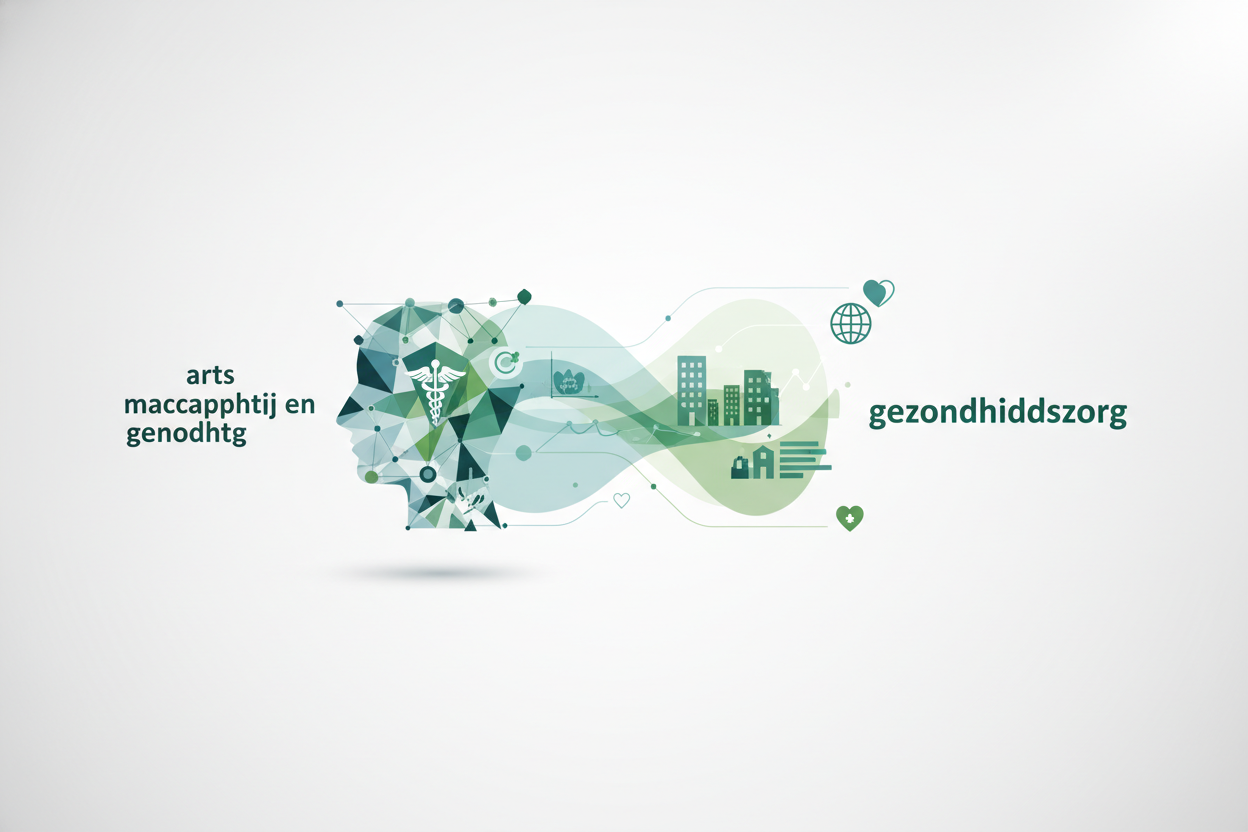 arts
maccapphtij en
genodhtg

gezondhiddszorg